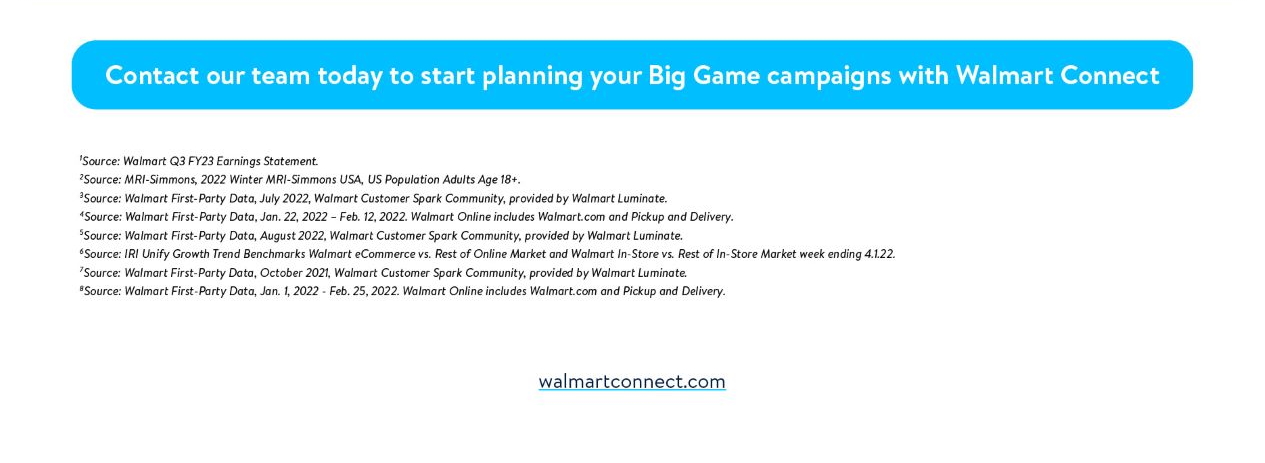 Contact our team today to start planning your Big Game campaigns with Walmart Connect

$^1$Source: Walmart Q3 FY23 Earnings Statement.
$^2$Source: MRI-Simmons, 2022 Winter MRI-Simmons USA, US Population Adults Age 18+.
$^3$Source: Walmart First-Party Data, July 2022, Walmart Customer Spark Community, provided by Walmart Luminate.
$^4$Source: Walmart First-Party Data, Jan. 22, 2022 – Feb. 12, 2022. Walmart Online includes Walmart.com and Pickup and Delivery.
$^5$Source: Walmart First-Party Data, August 2022, Walmart Customer Spark Community, provided by Walmart Luminate.
$^6$Source: IRI Unify Growth Trend Benchmarks Walmart eCommerce vs. Rest of Online Market and Walmart In-Store vs. Rest of In-Store Market week ending 4.1.22.
$^7$Source: Walmart First-Party Data, October 2021, Walmart Customer Spark Community, provided by Walmart Luminate.
$^8$Source: Walmart First-Party Data, Jan. 1, 2022 - Feb. 25, 2022. Walmart Online includes Walmart.com and Pickup and Delivery.

walmartconnect.com